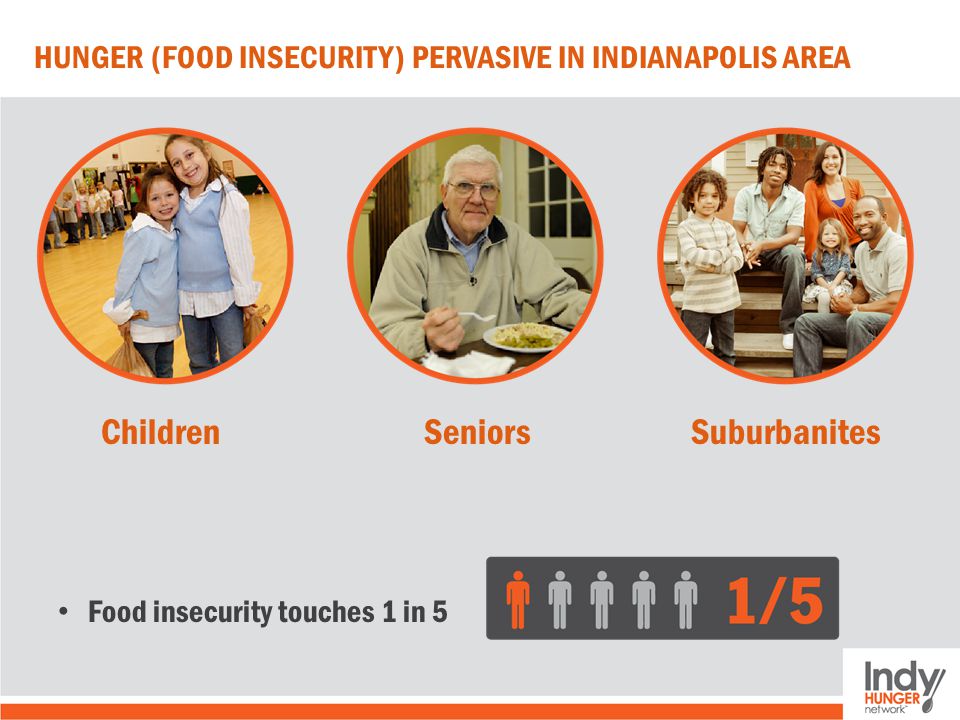 HUNGER (FOOD INSECURITY) PERVASIVE IN INDIANAPOLIS AREA

Children

Seniors

Suburbanites

• Food insecurity touches 1 in 5

1/5

Indy HUNGER network